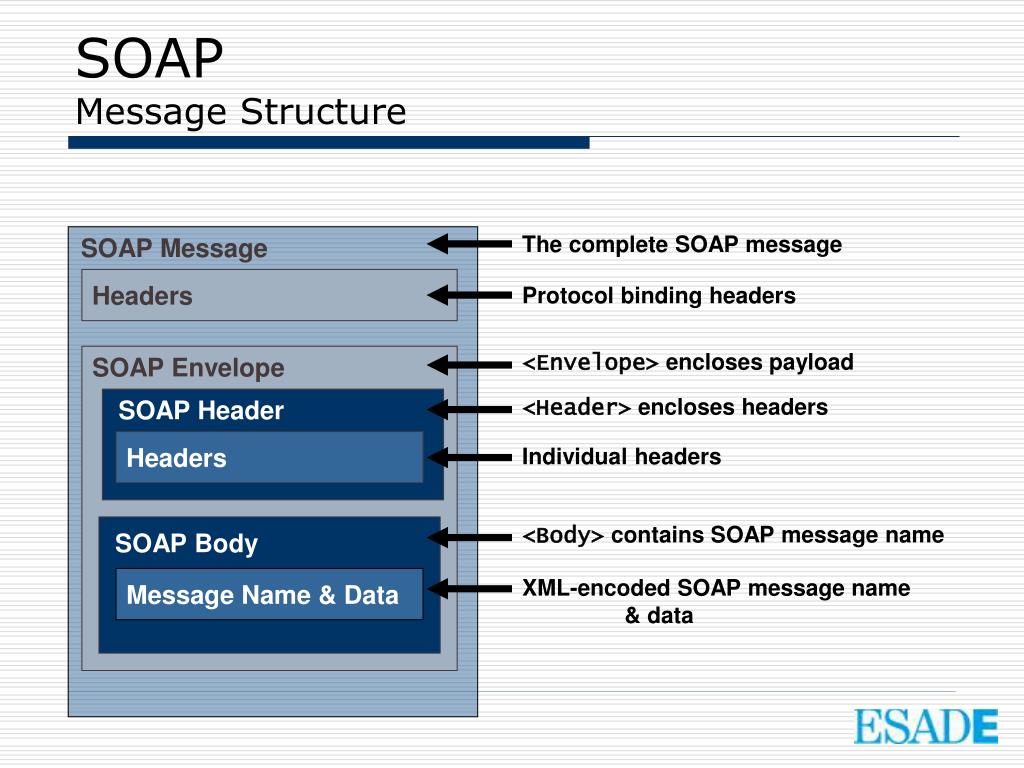 SOAP
Message Structure

SOAP Message
Headers
SOAP Envelope
SOAP Header
Headers
SOAP Body
Message Name & Data

The complete SOAP message
Protocol binding headers
<Envelope> encloses payload
<Header> encloses headers
Individual headers
<Body> contains SOAP message name
XML-encoded SOAP message name & data

ESADE